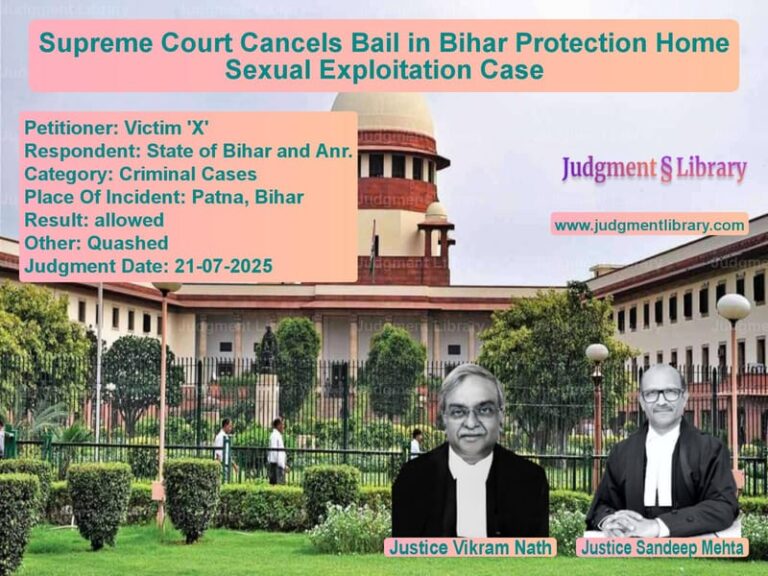 Supreme Court Cancels Bail in Bihar Protection Home Sexual Exploitation Case

Petitioner: Victim 'X'
Respondent: State of Bihar and Anr.
Category: Criminal Cases
Place Of Incident: Patna, Bihar
Result: allowed
Other: Quashed
Judgment Date: 21-07-2025

Judgment § Library

www.judgmentlibrary.com

Justice Vikram Nath

Justice Sandeep Mehta